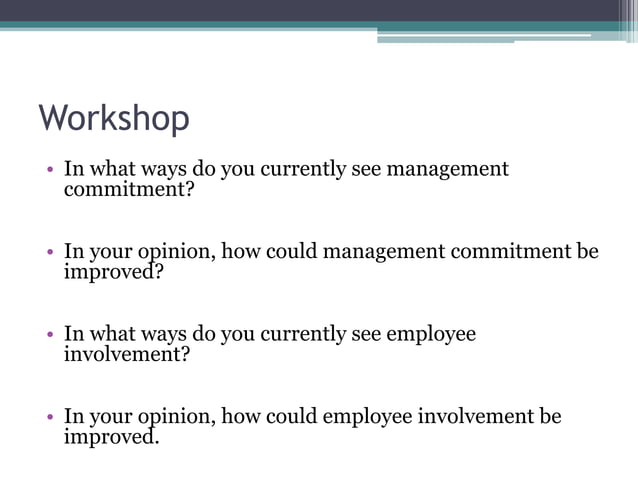 Workshop

• In what ways do you currently see management commitment?

• In your opinion, how could management commitment be improved?

• In what ways do you currently see employee involvement?

• In your opinion, how could employee involvement be improved.